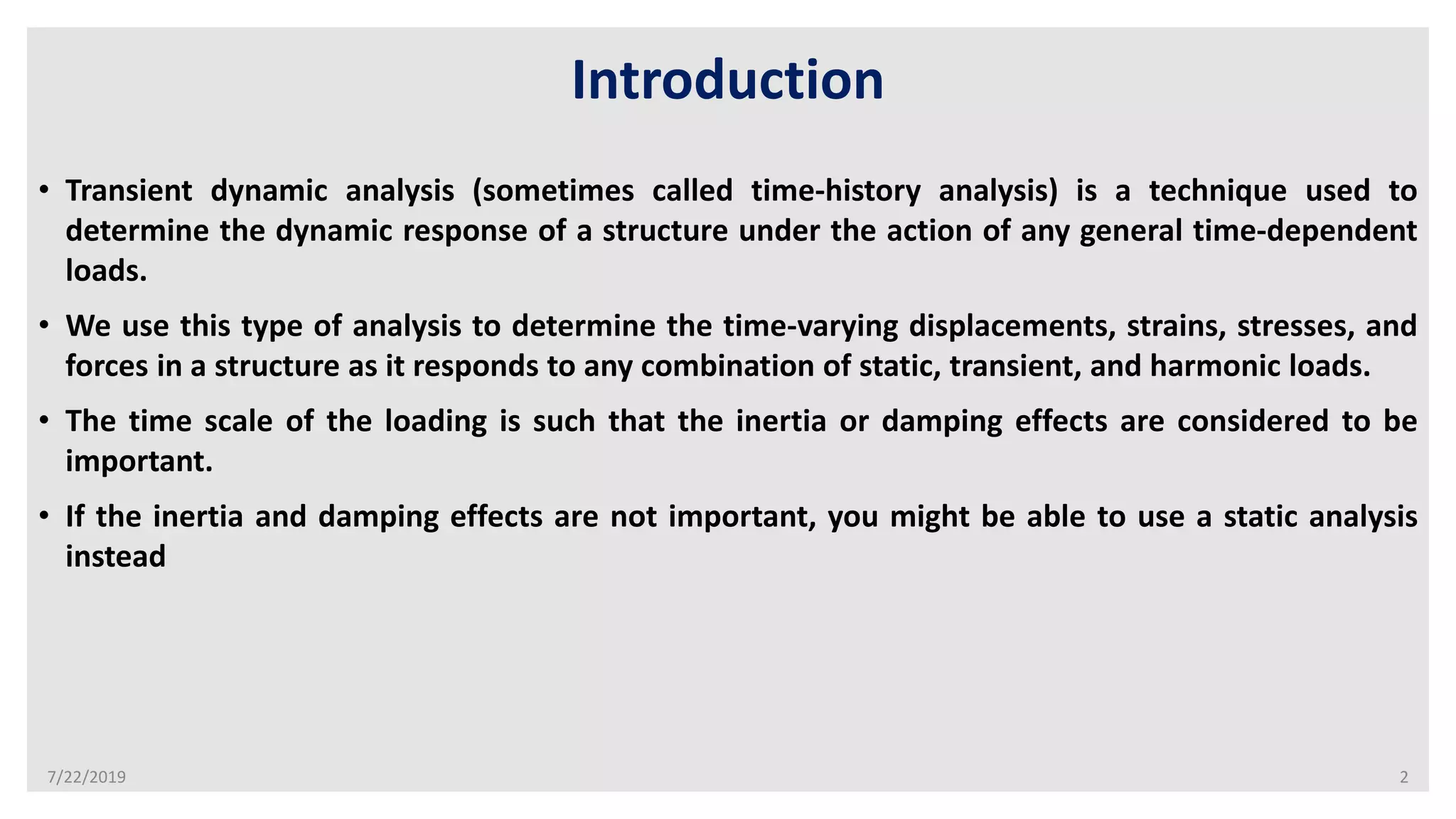 Introduction

• Transient dynamic analysis (sometimes called time-history analysis) is a technique used to determine the dynamic response of a structure under the action of any general time-dependent loads.

• We use this type of analysis to determine the time-varying displacements, strains, stresses, and forces in a structure as it responds to any combination of static, transient, and harmonic loads.

• The time scale of the loading is such that the inertia or damping effects are considered to be important.

• If the inertia and damping effects are not important, you might be able to use a static analysis instead

7/22/2019

2